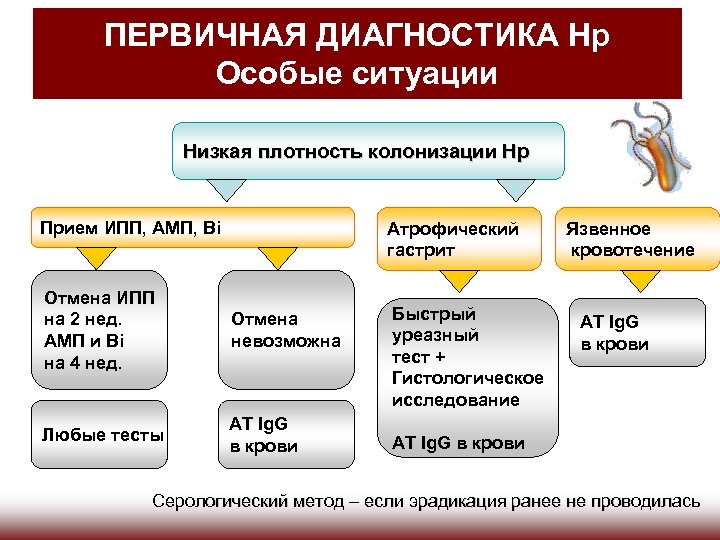 ПЕРВИЧНАЯ ДИАГНОСТИКА Hp
Особые ситуации

Низкая плотность колонизации Hp

Прием ИПП, АМП, Bi

Атрофический гастрит

Язвенное кровотечение

Отмена ИПП на 2 нед. АМП и Bi на 4 нед.

Отмена невозможна

Быстрый уреазный тест + Гистологическое исследование

АТ IgG в крови

АТ IgG в крови

Любые тесты

АТ IgG в крови

Серологический метод – если эрадикация ранее не проводилась